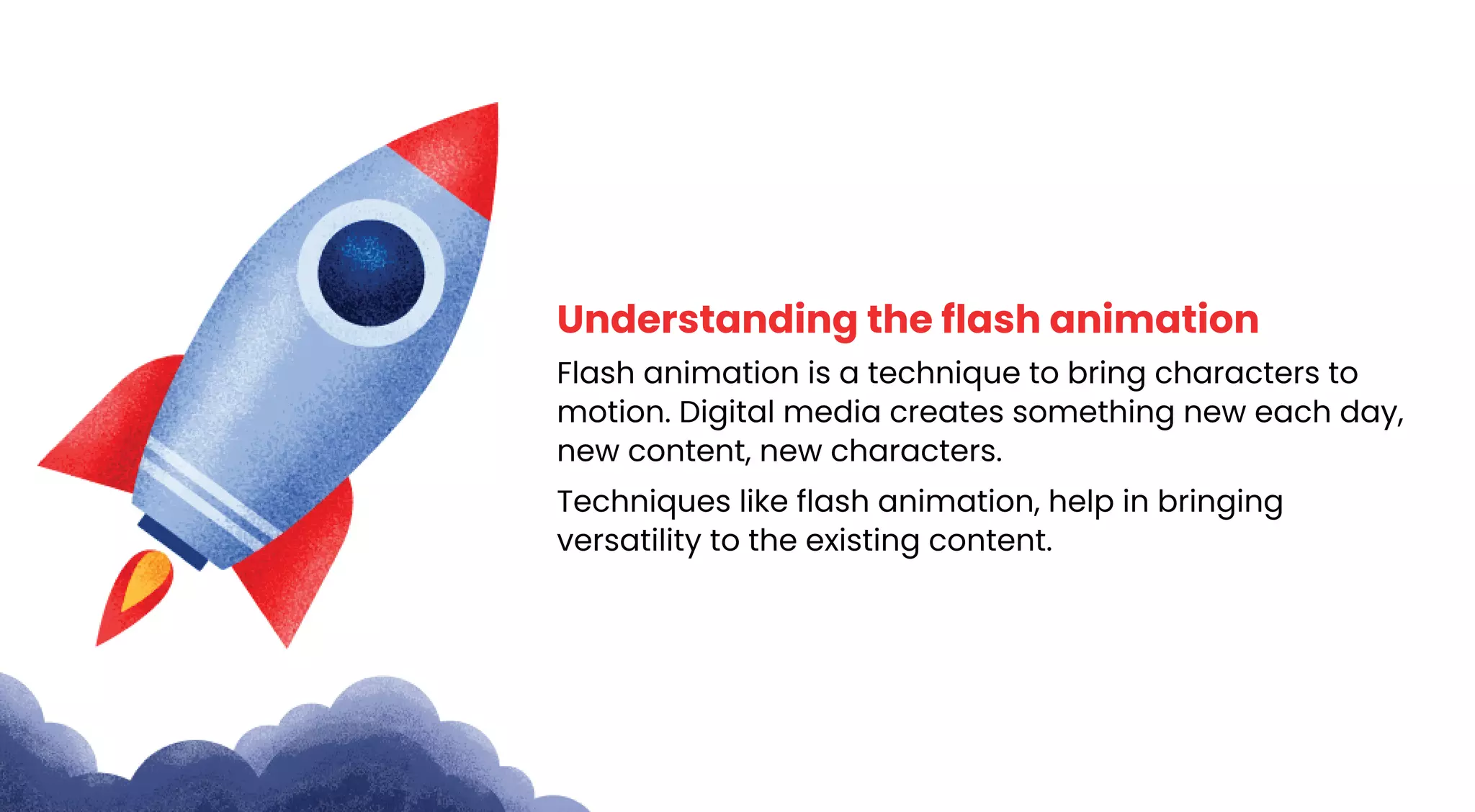 Understanding the flash animation

Flash animation is a technique to bring characters to motion. Digital media creates something new each day, new content, new characters.

Techniques like flash animation, help in bringing versatility to the existing content.